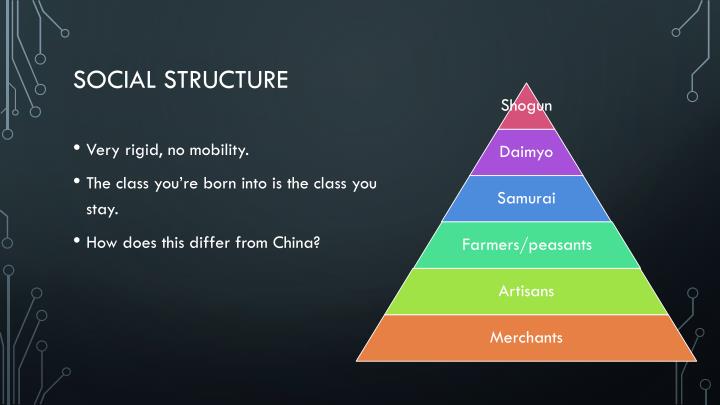 SOCIAL STRUCTURE

• Very rigid, no mobility.

• The class you're born into is the class you stay.

• How does this differ from China?

Shogun

Daimyo

Samurai

Farmers/peasants

Artisans

Merchants